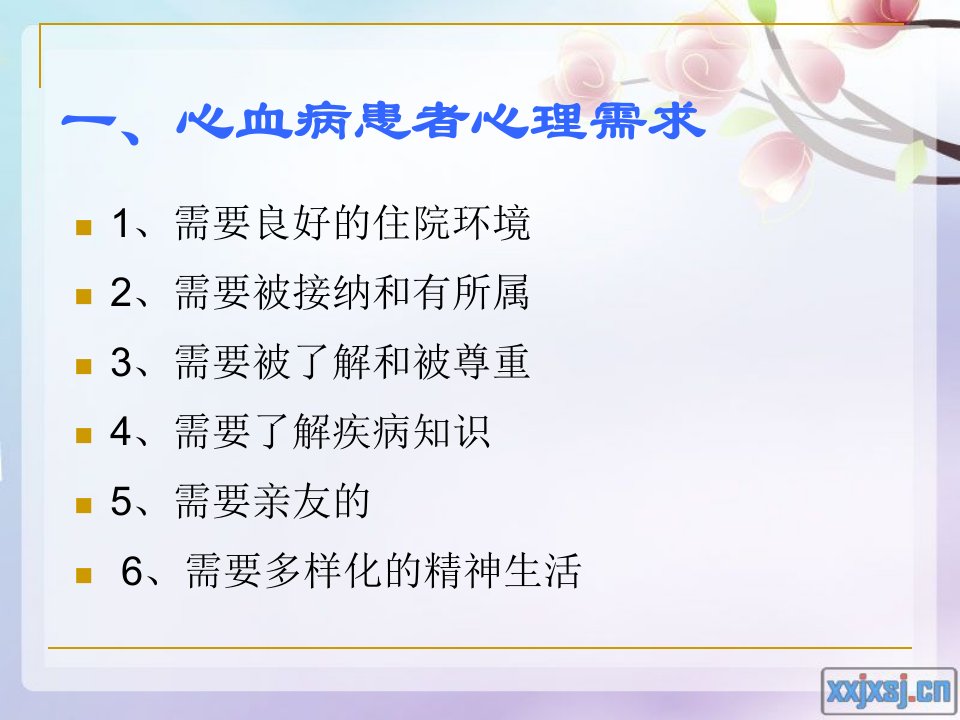 一、心血病患者心理需求

1、需要良好的住院环境

2、需要被接纳和有所属

3、需要被了解和被尊重

4、需要了解疾病知识

5、需要亲友的

6、需要多样化的精神生活

xxjxsj.cn